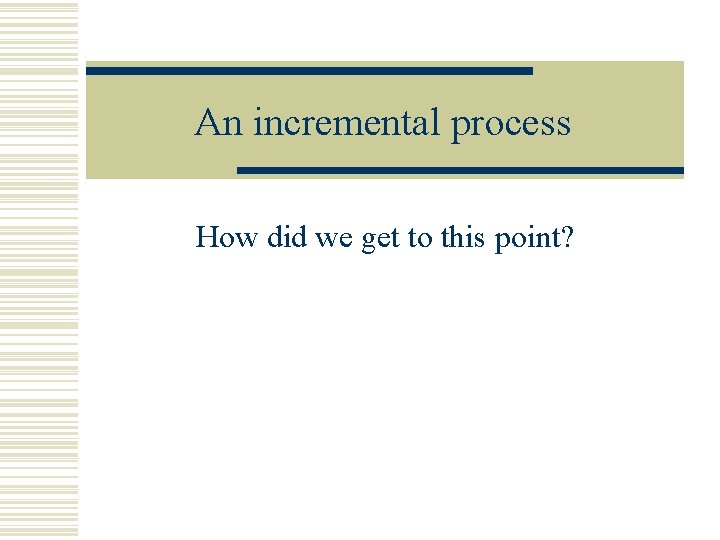 An incremental process

How did we get to this point?